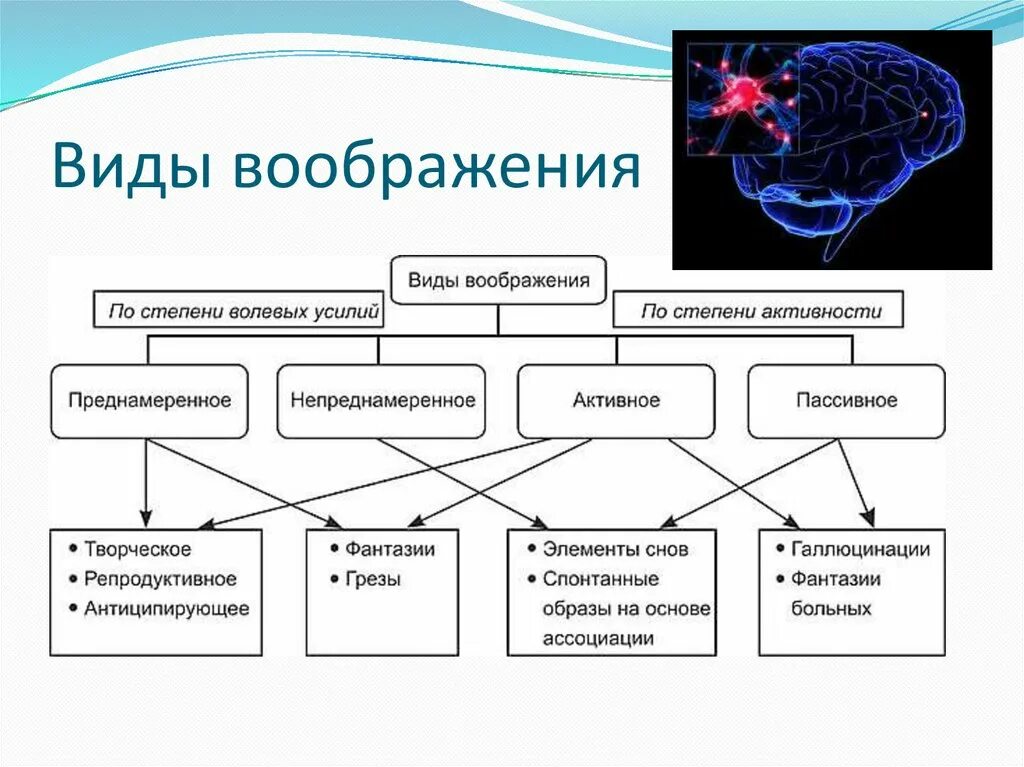 Виды воображения

Виды воображения

По степени волевых усилий

По степени активности

Преднамеренное

Непреднамеренное

Активное

Пассивное

• Творческое
• Репродуктивное
• Антиципирующее

• Фантазии
• Грезы

• Элементы снов
• Спонтанные образы на основе ассоциации

• Галлюцинации
• Фантазии больных